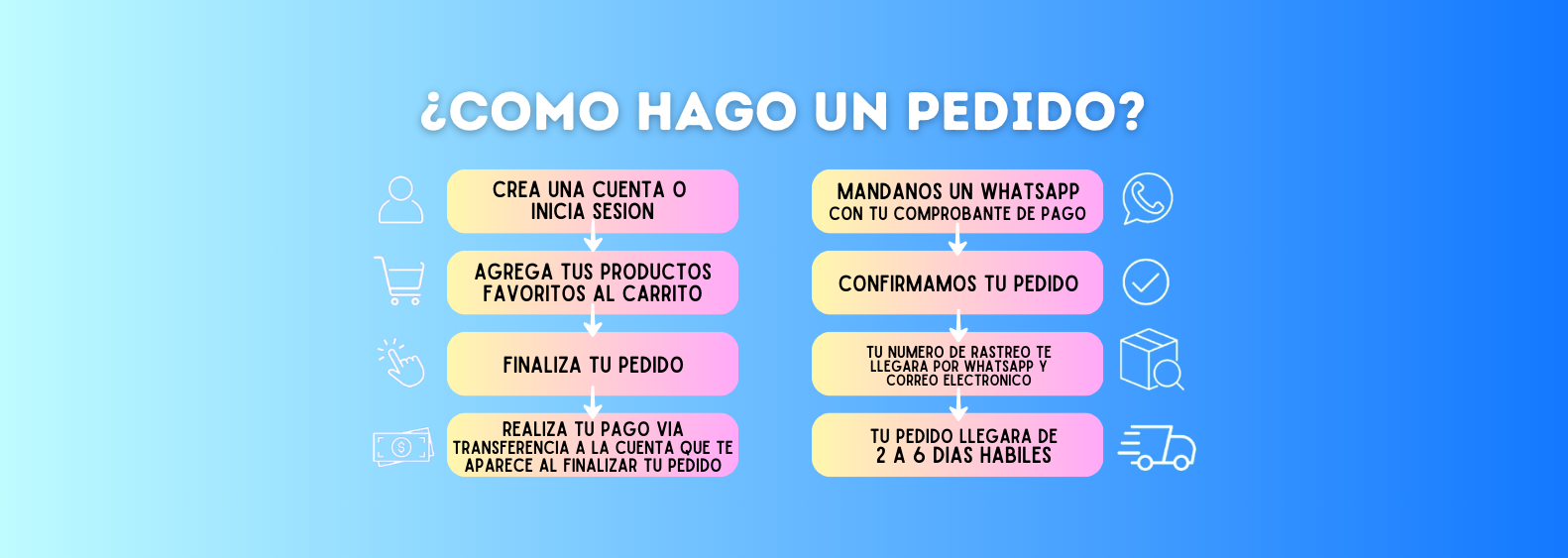 ¿COMO HAGO UN PEDIDO?

CREA UNA CUENTA O INICIA SESION

AGREGA TUS PRODUCTOS FAVORITOS AL CARRITO

FINALIZA TU PEDIDO

REALIZA TU PAGO VIA TRANSFERENCIA A LA CUENTA QUE TE APARECE AL FINALIZAR TU PEDIDO

MANDANOS UN WHATSAPP CON TU COMPROBANTE DE PAGO

CONFIRMAMOS TU PEDIDO

TU NUMERO DE RASTREO TE LLEGARA POR WHATSAPP Y CORREO ELECTRONICO

TU PEDIDO LLEGARA DE 2 A 6 DIAS HABILES